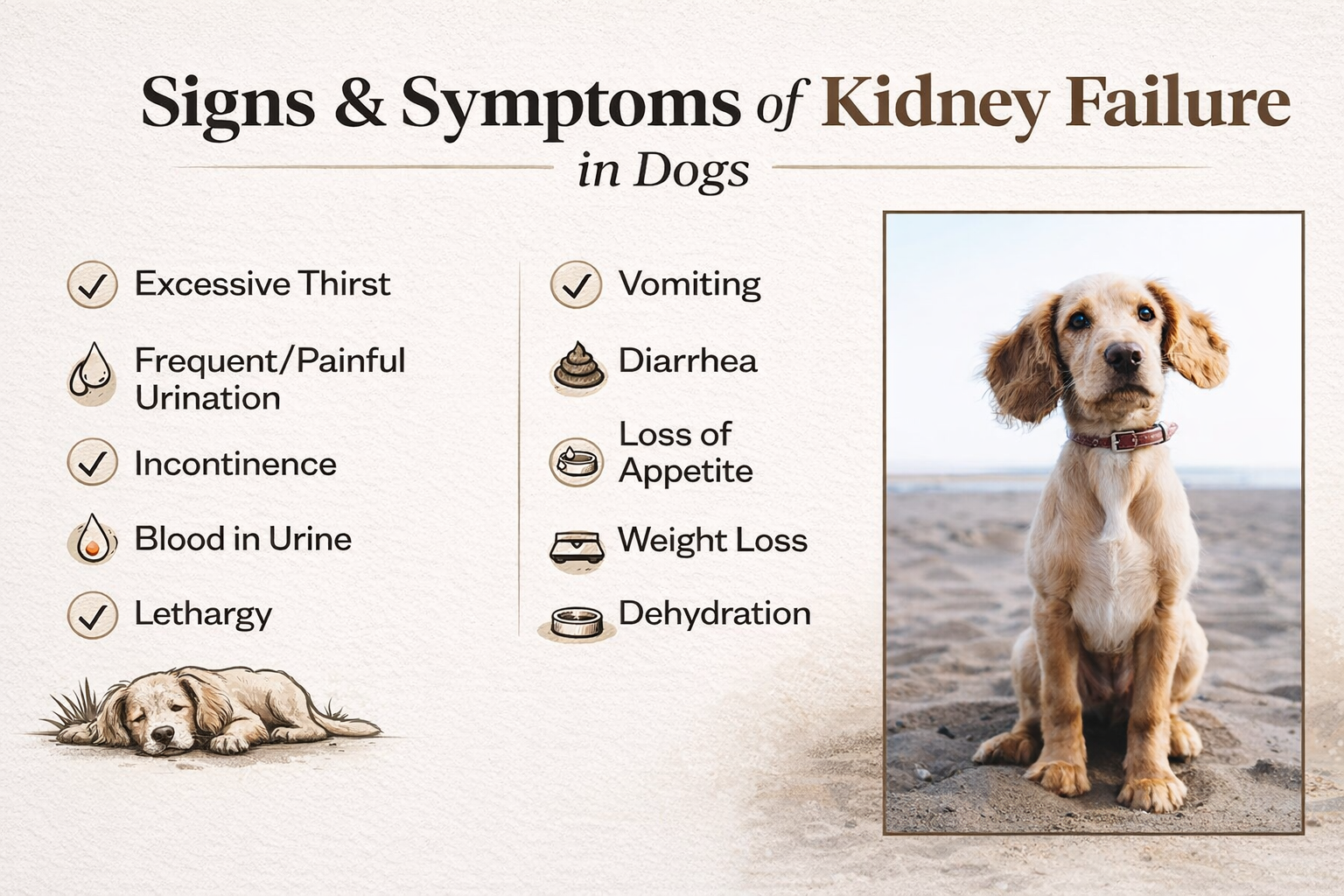 Signs & Symptoms of Kidney Failure
in Dogs

Excessive Thirst

Frequent/Painful Urination

Incontinence

Blood in Urine

Lethargy

Vomiting

Diarrhea

Loss of Appetite

Weight Loss

Dehydration